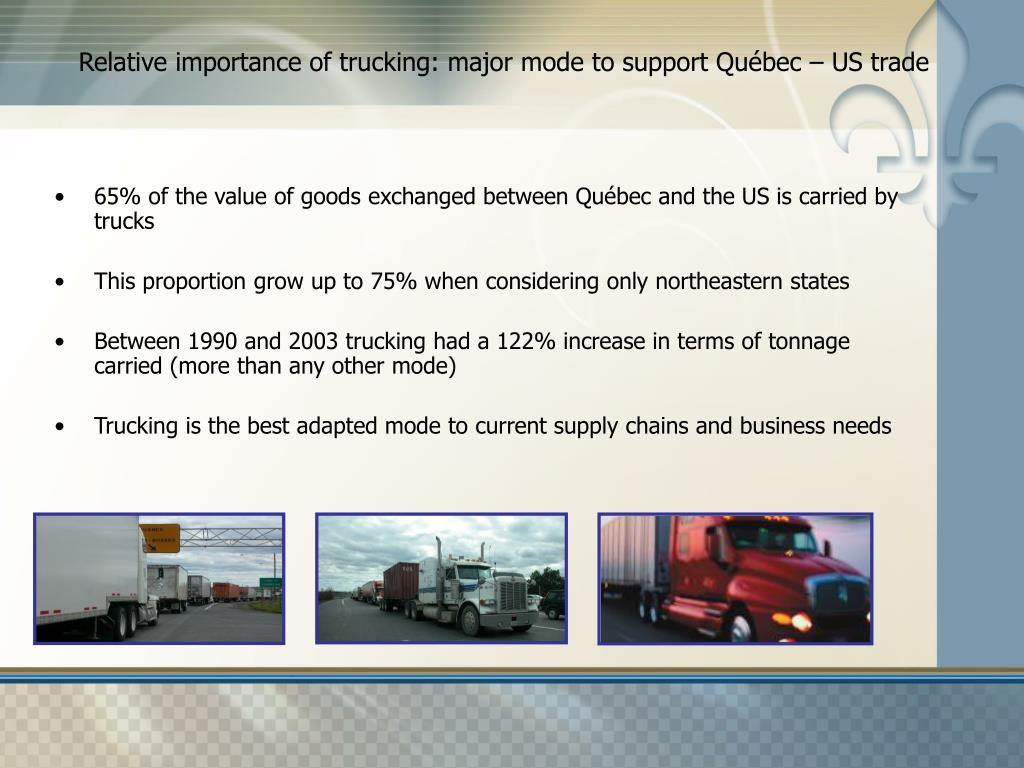 Relative importance of trucking: major mode to support Québec – US trade

• 65% of the value of goods exchanged between Québec and the US is carried by trucks

• This proportion grow up to 75% when considering only northeastern states

• Between 1990 and 2003 trucking had a 122% increase in terms of tonnage carried (more than any other mode)

• Trucking is the best adapted mode to current supply chains and business needs